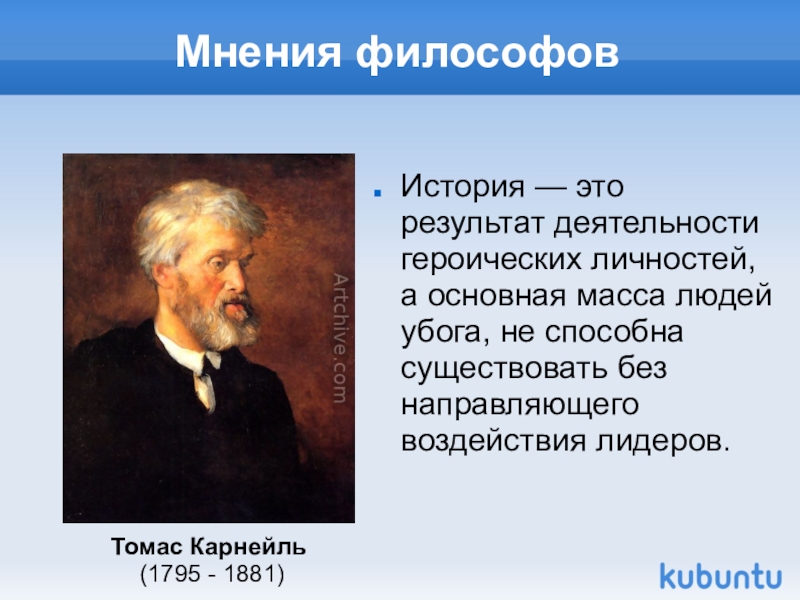 Мнения философов

Artchive.com

Томас Карнейль
(1795 - 1881)

История — это результат деятельности героических личностей, а основная масса людей убога, не способна существовать без направляющего воздействия лидеров.

kubuntu